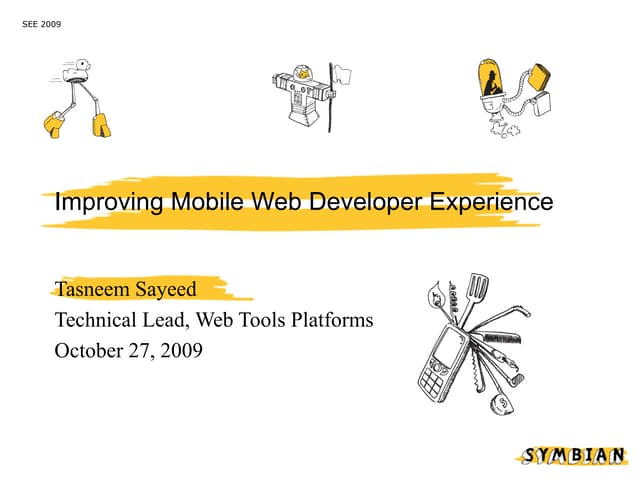 SEE 2009

Improving Mobile Web Developer Experience

Tasneem Sayeed

Technical Lead, Web Tools Platforms

October 27, 2009

SYMBIAN